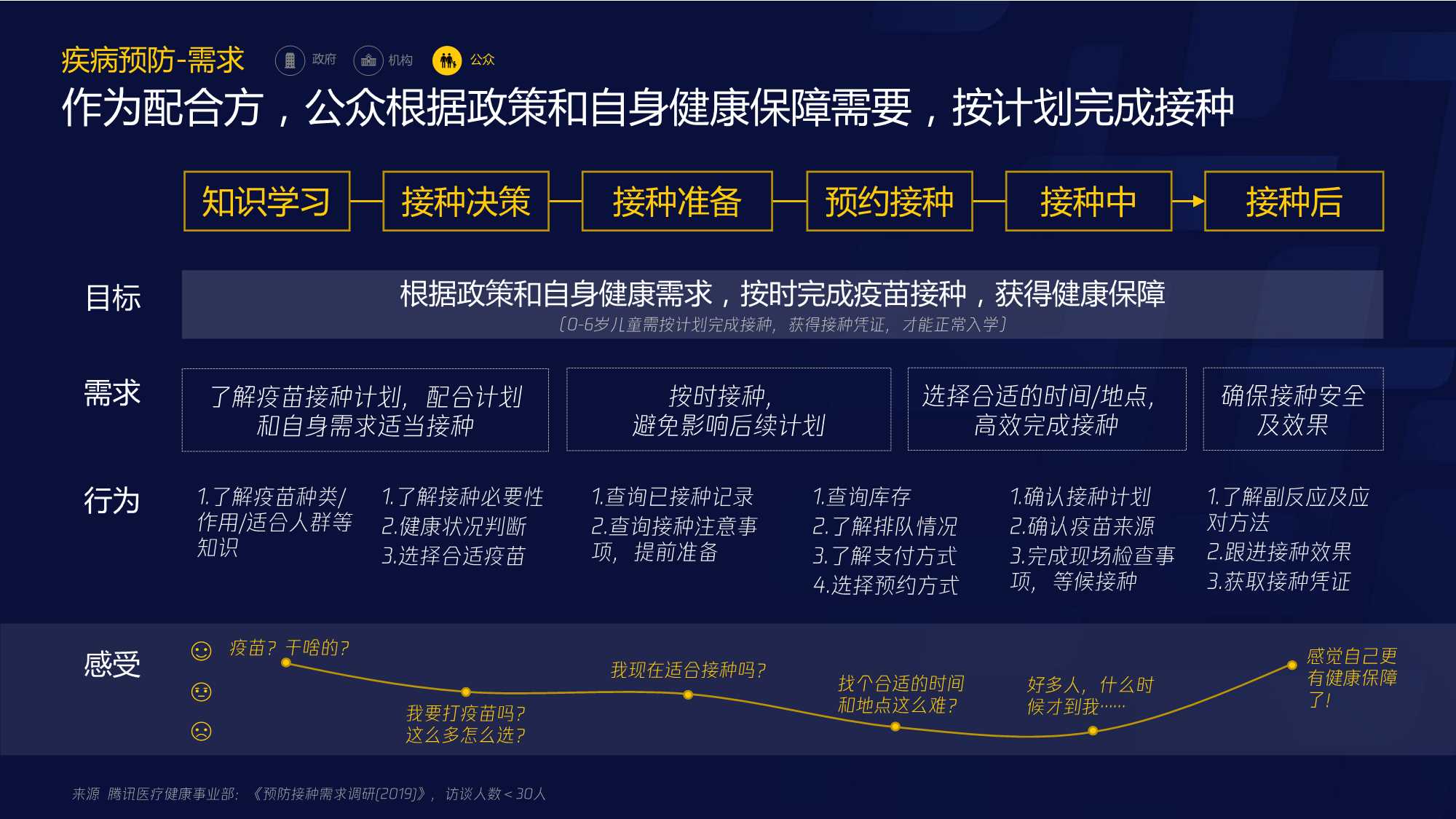 疾病预防-需求 政府 机构 公众

作为配合方，公众根据政策和自身健康保障需要，按计划完成接种

知识学习 接种决策 接种准备 预约接种 接种中 接种后

目标

根据政策和自身健康需求，按时完成疫苗接种，获得健康保障
（0-6岁儿童需按计划完成接种，获得接种凭证，才能正常入学）

需求

了解疫苗接种计划，配合计划和自身需求适当接种

按时接种，避免影响后续计划

选择合适的时间/地点，高效完成接种

确保接种安全及效果

行为

1.了解疫苗种类/作用/适合人群等知识

1.了解接种必要性
2.健康状况判断
3.选择合适疫苗

1.查询已接种记录
2.查询接种注意事项，提前准备

1.查询库存
2.了解排队情况
3.了解支付方式
4.选择预约方式

1.确认接种计划
2.确认疫苗来源
3.完成现场检查事项，等候接种

1.了解副反应及应对方法
2.跟进接种效果
3.获取接种凭证

感受

疫苗？干啥的？

我要打疫苗吗？这么多怎么选？

我现在适合接种吗？

找个合适的时间和地点这么难？

好多人，什么时候才到我……

感觉自己更有健康保障了！

来源 腾讯医疗健康事业部：《预防接种需求调研(2019)》，访谈人数＜30人